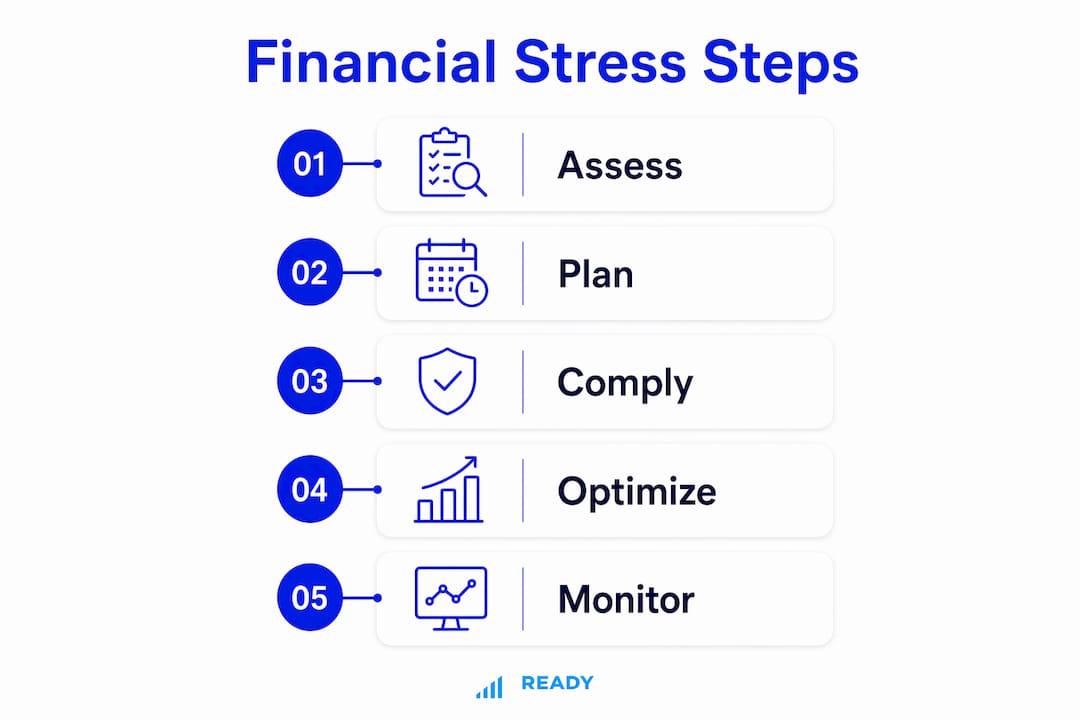 Financial Stress Steps

01 Assess

02 Plan

03 Comply

04 Optimize

05 Monitor

READY